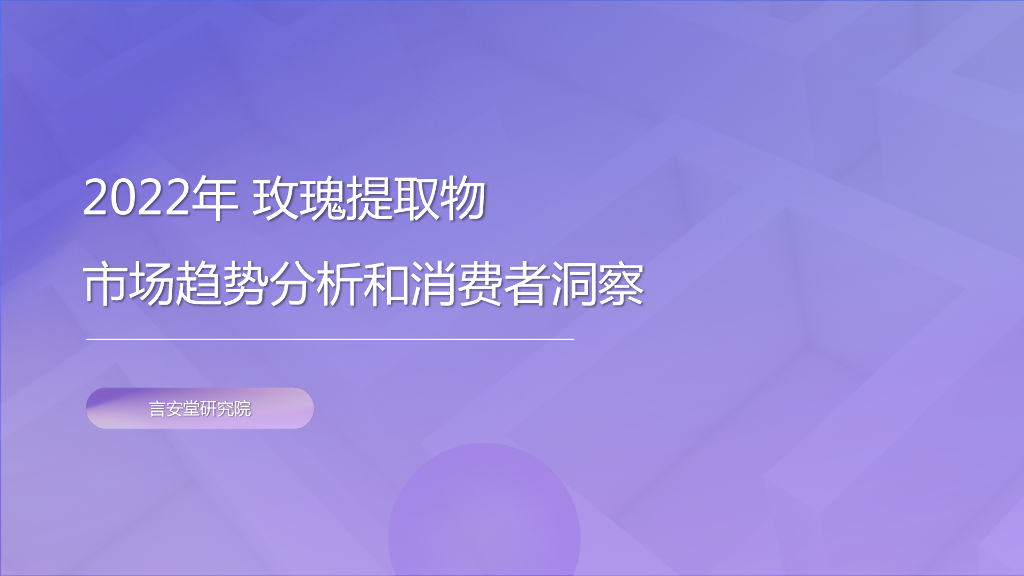 2022年 玫瑰提取物
市场趋势分析和消费者洞察

言安堂研究院